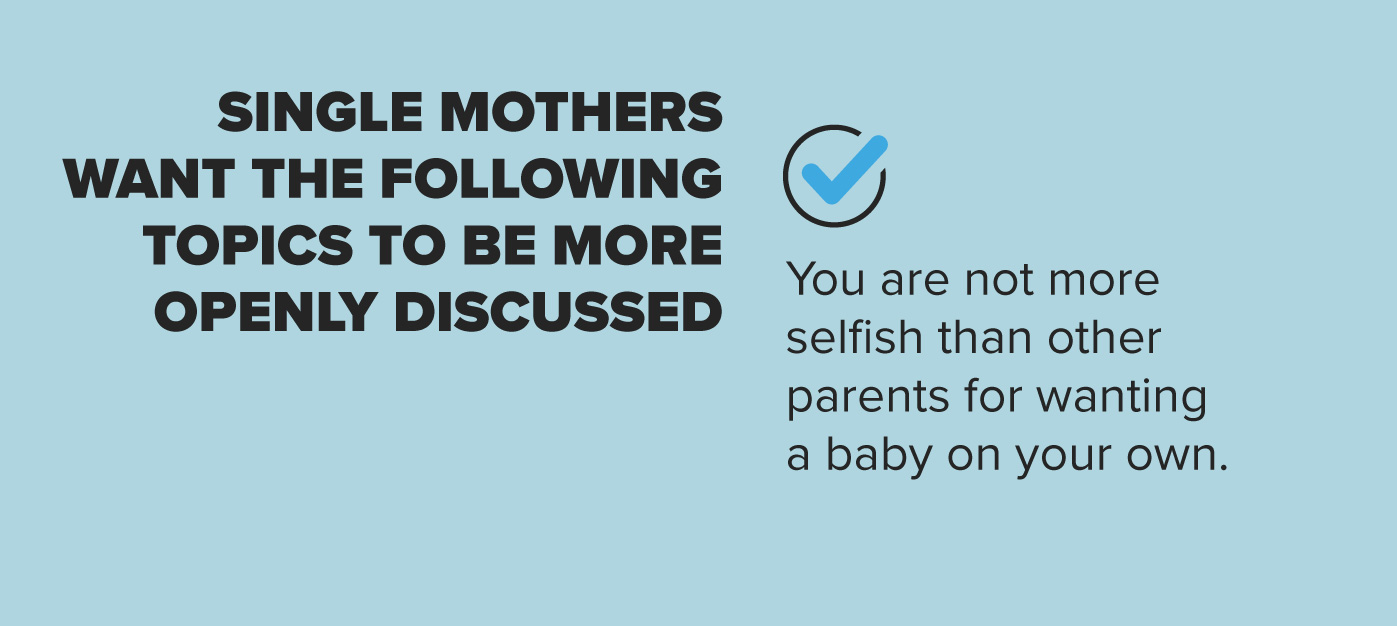 SINGLE MOTHERS WANT THE FOLLOWING TOPICS TO BE MORE OPENLY DISCUSSED

You are not more selfish than other parents for wanting a baby on your own.